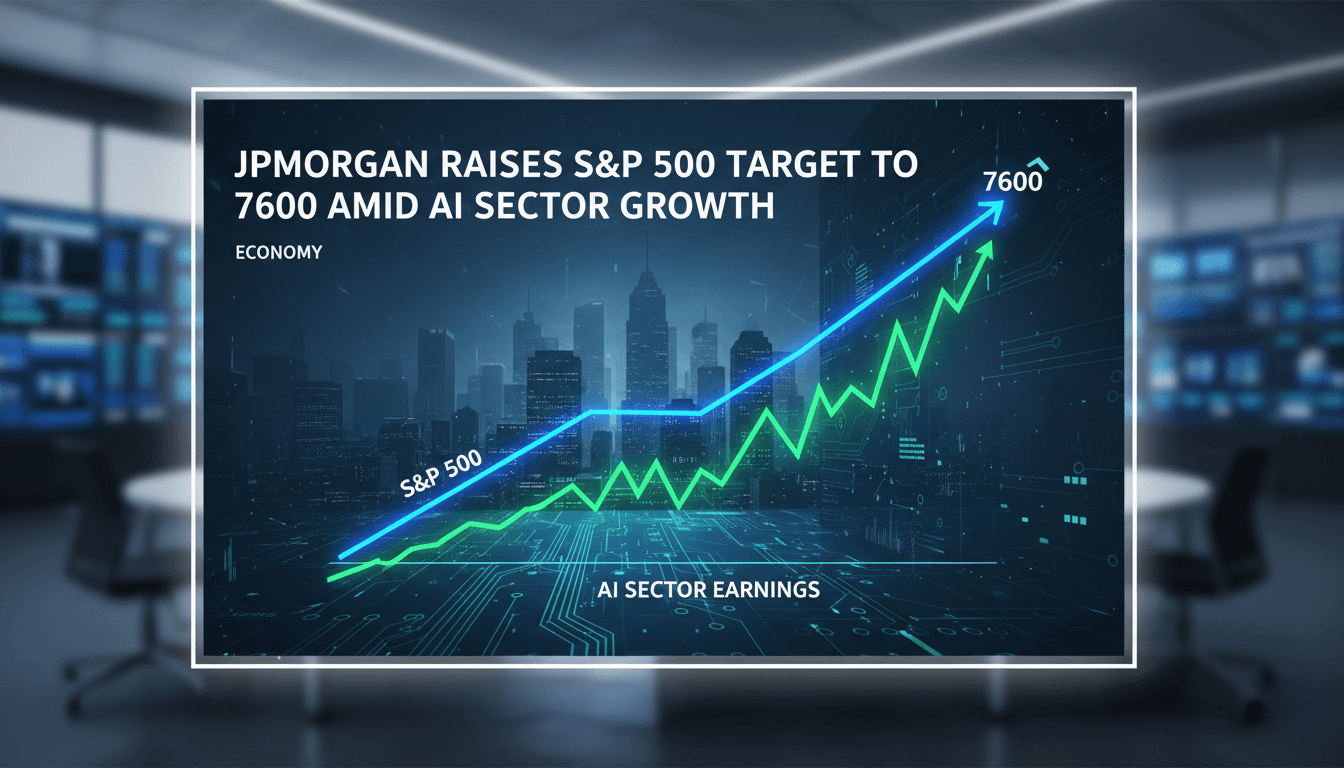 JPMORGAN RAISES S&P 500 TARGET TO 7600 AMID AI SECTOR GROWTH

ECONOMY

7600

S&P 500

AI SECTOR EARNINGS